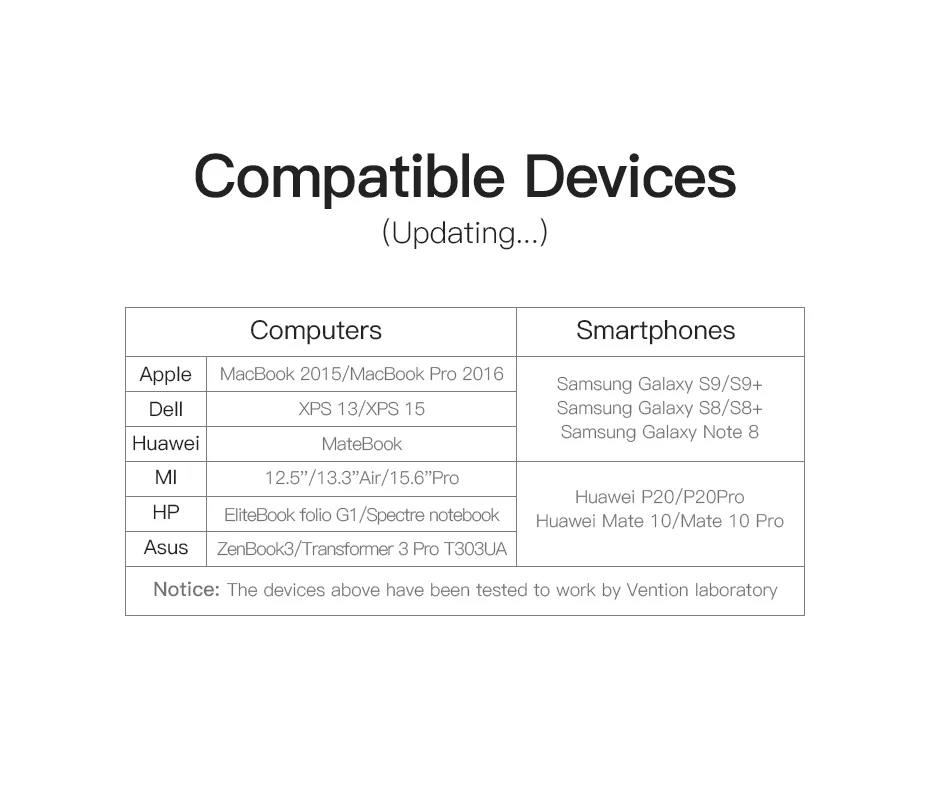 Compatible Devices
(Updating...)

| Computers |  | Smartphones |
|---|---|---|
| Apple | MacBook 2015/MacBook Pro 2016 | Samsung Galaxy S9/S9+ Samsung Galaxy S8/S8+ Samsung Galaxy Note 8 |
| Dell | XPS 13/XPS 15 |  |
| Huawei | MateBook |  |
| MI | 12.5"/13.3"Air/15.6"Pro | Huawei P20/P20Pro Huawei Mate 10/Mate 10 Pro |
| HP | EliteBook folio G1/Spectre notebook |  |
| Asus | ZenBook3/Transformer 3 Pro T303UA |  |
| Notice: The devices above have been tested to work by Vention laboratory |  |  |